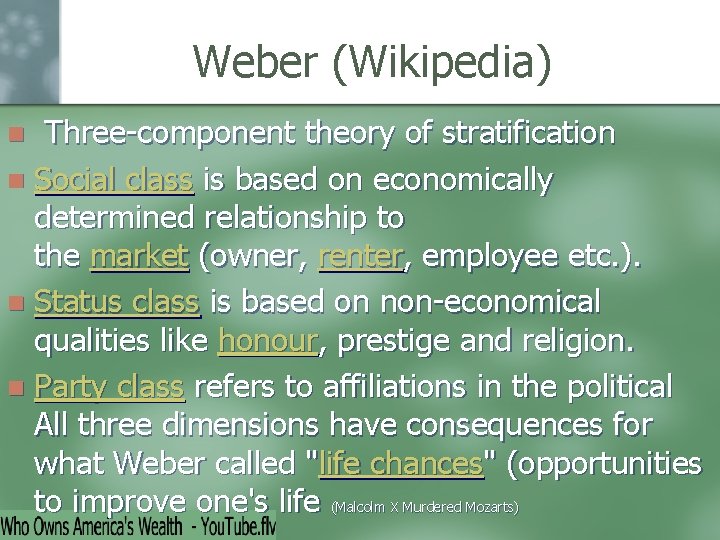 Weber (Wikipedia)

Three-component theory of stratification

Social class is based on economically determined relationship to the market (owner, renter, employee etc.).

Status class is based on non-economical qualities like honour, prestige and religion.

Party class refers to affiliations in the political All three dimensions have consequences for what Weber called "life chances" (opportunities to improve one's life (Malcolm X Murdered Mozarts)

Who Owns America's Wealth - YouTube.flv